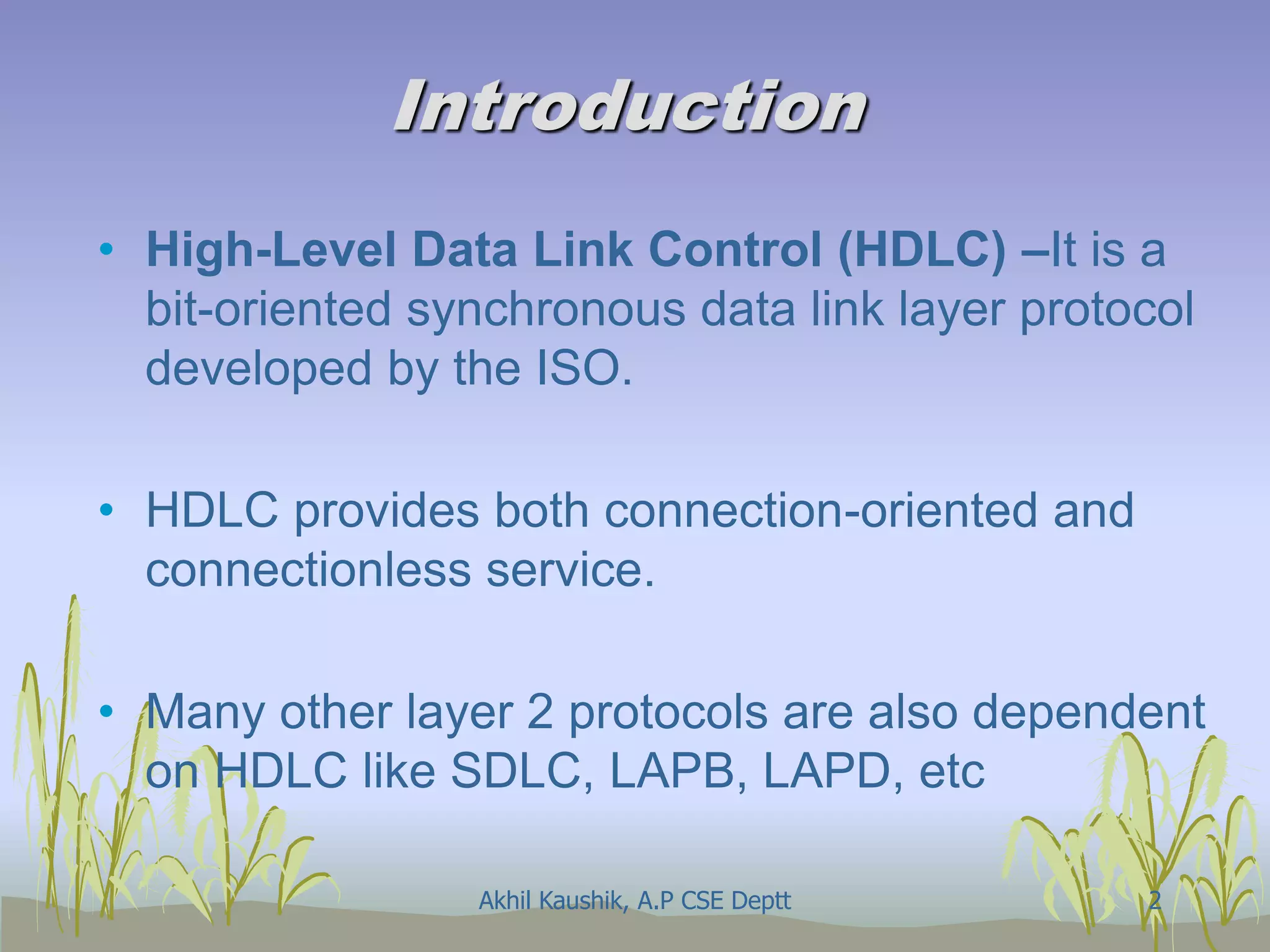 Introduction

• High-Level Data Link Control (HDLC) –It is a bit-oriented synchronous data link layer protocol developed by the ISO.

• HDLC provides both connection-oriented and connectionless service.

• Many other layer 2 protocols are also dependent on HDLC like SDLC, LAPB, LAPD, etc

Akhil Kaushik, A.P CSE Deptt

2